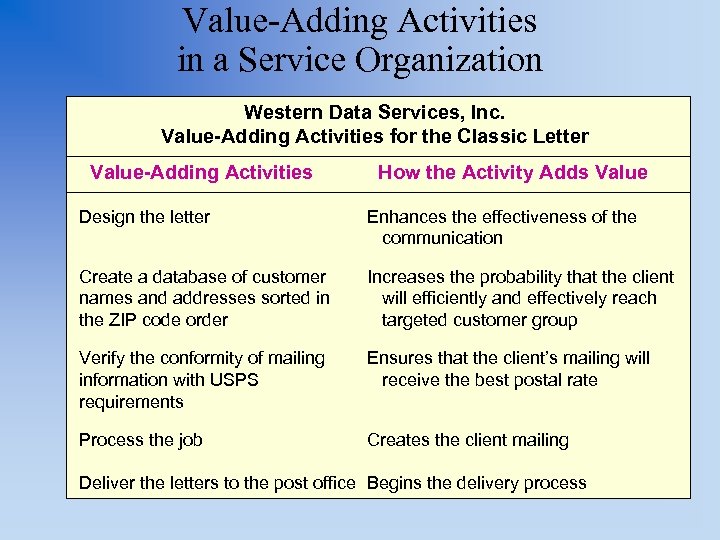 Value-Adding Activities in a Service Organization

Western Data Services, Inc.
Value-Adding Activities for the Classic Letter

| Value-Adding Activities | How the Activity Adds Value |
|---|---|
| Design the letter | Enhances the effectiveness of the communication |
| Create a database of customer names and addresses sorted in the ZIP code order | Increases the probability that the client will efficiently and effectively reach targeted customer group |
| Verify the conformity of mailing information with USPS requirements | Ensures that the client's mailing will receive the best postal rate |
| Process the job | Creates the client mailing |
| Deliver the letters to the post office | Begins the delivery process |